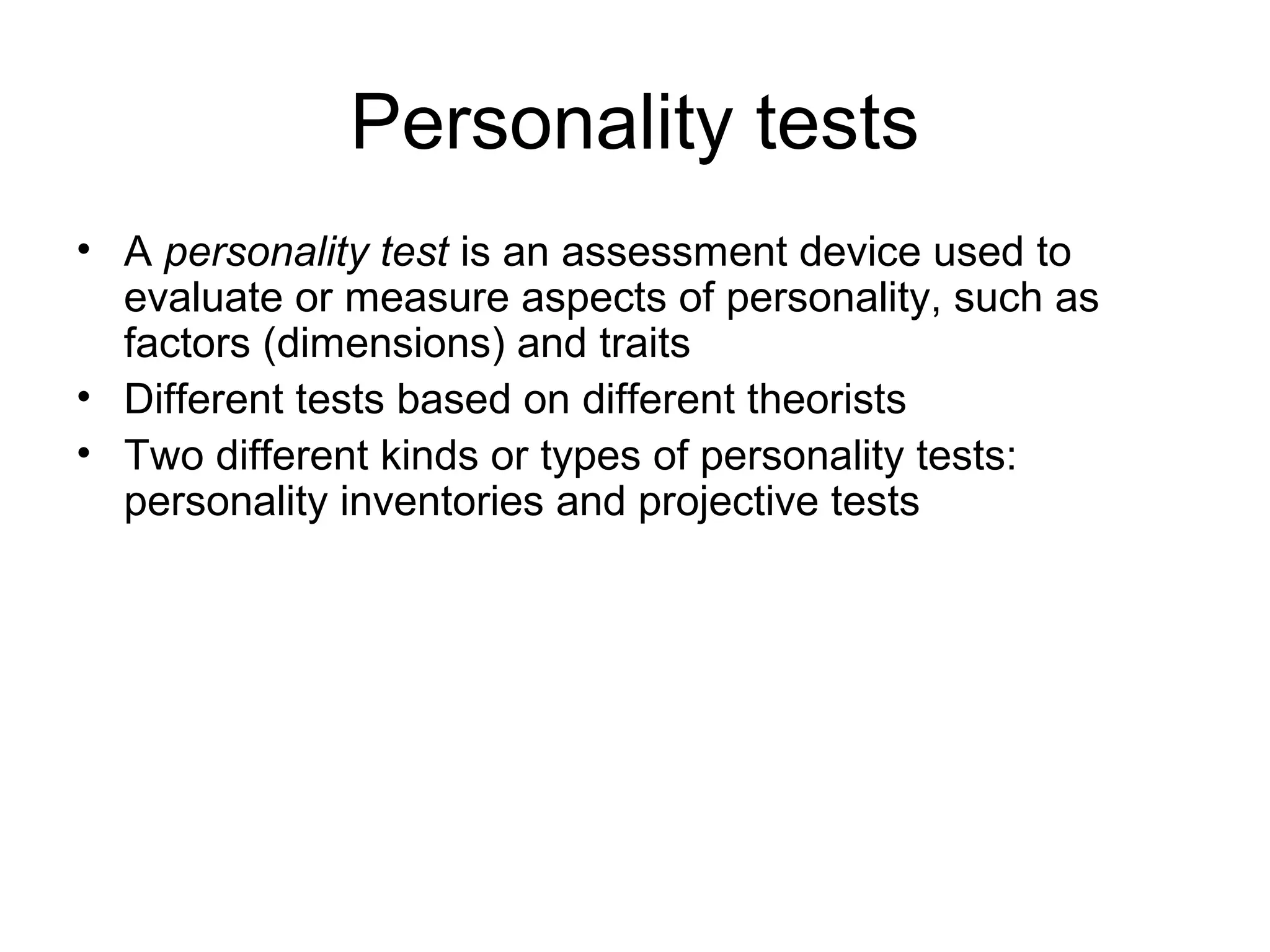 Personality tests

• A personality test is an assessment device used to evaluate or measure aspects of personality, such as factors (dimensions) and traits
• Different tests based on different theorists
• Two different kinds or types of personality tests: personality inventories and projective tests